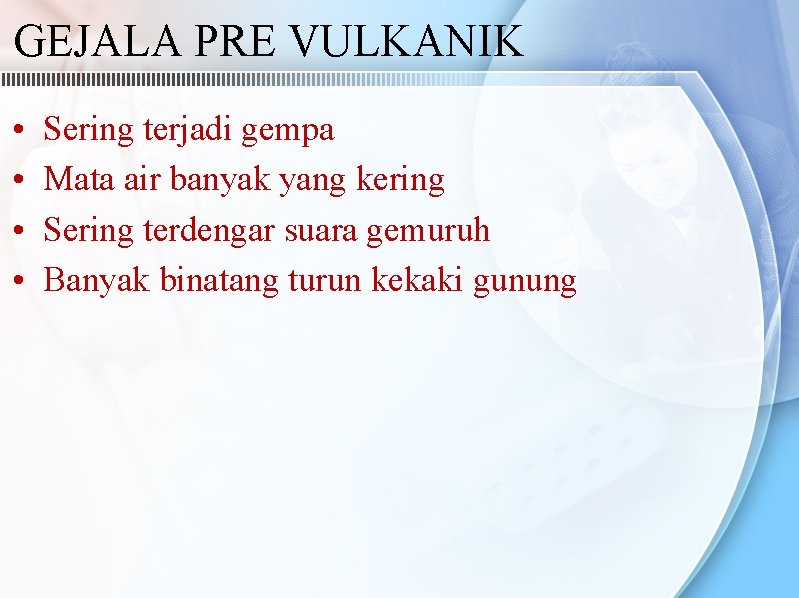 GEJALA PRE VULKANIK

• Sering terjadi gempa
• Mata air banyak yang kering
• Sering terdengar suara gemuruh
• Banyak binatang turun kekaki gunung